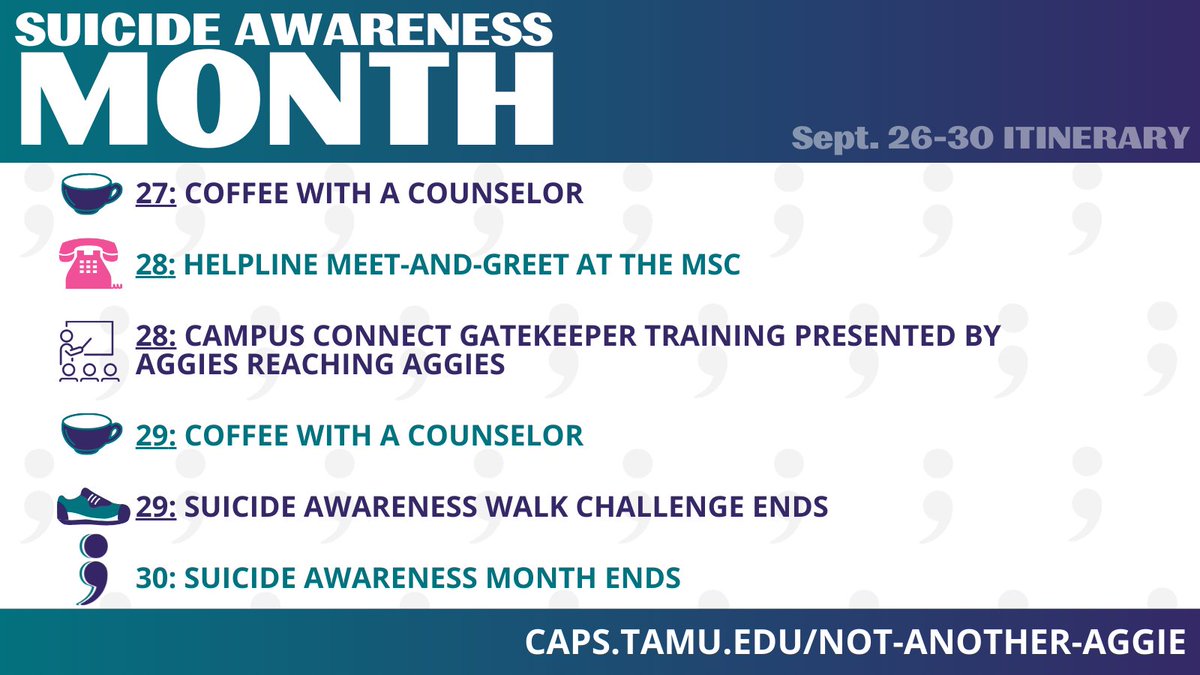 SUICIDE AWARENESS MONTH

Sept. 26-30 ITINERARY

27: COFFEE WITH A COUNSELOR

28: HELPLINE MEET-AND-GREET AT THE MSC

28: CAMPUS CONNECT GATEKEEPER TRAINING PRESENTED BY AGGIES REACHING AGGIES

29: COFFEE WITH A COUNSELOR

29: SUICIDE AWARENESS WALK CHALLENGE ENDS

30: SUICIDE AWARENESS MONTH ENDS

CAPS.TAMU.EDU/NOT-ANOTHER-AGGIE